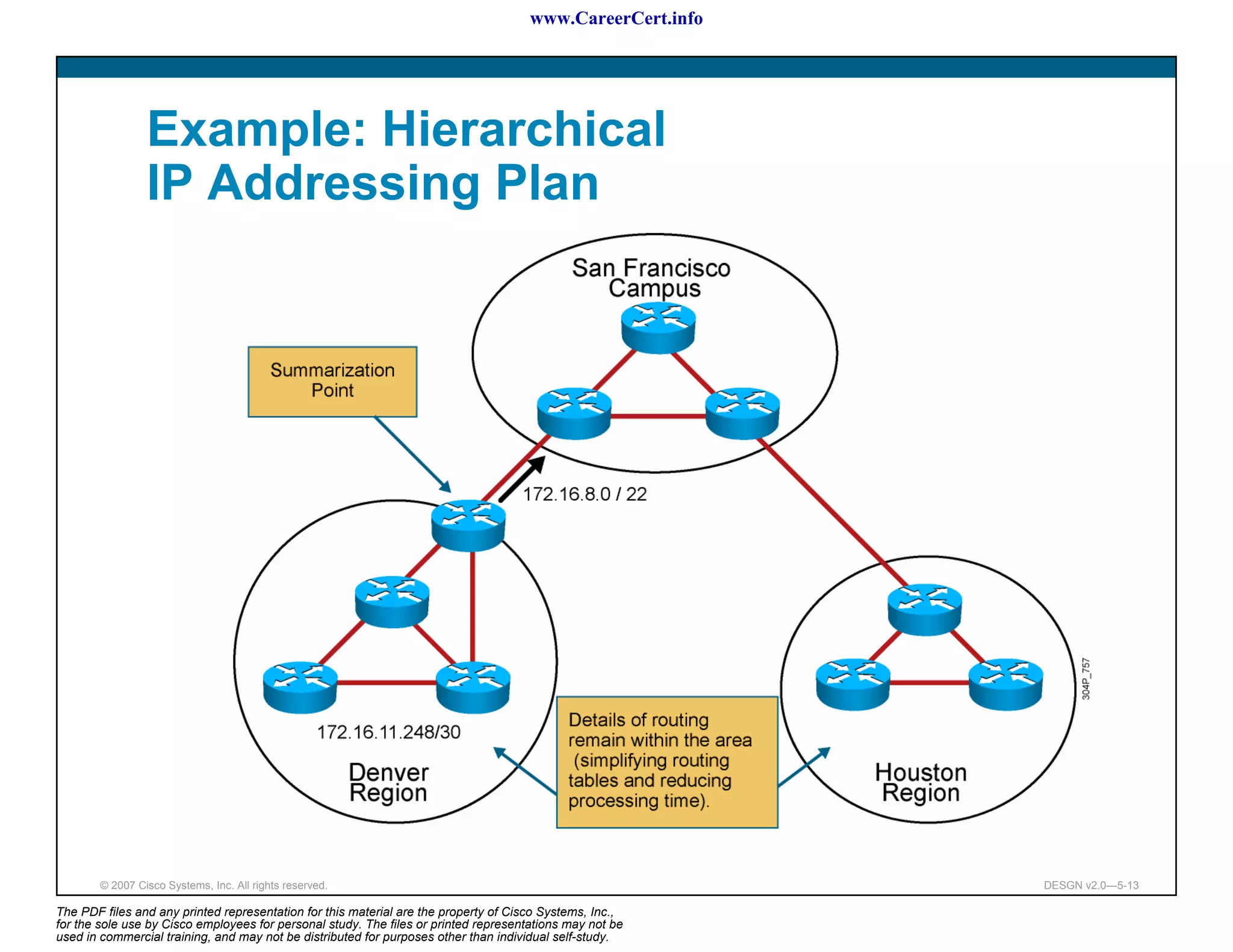 www.CareerCert.info

Example: Hierarchical IP Addressing Plan

San Francisco Campus

Summarization Point

172.16.8.0 / 22

172.16.11.248/30

Denver Region

Details of routing remain within the area (simplifying routing tables and reducing processing time).

Houston Region

304P_757

© 2007 Cisco Systems, Inc. All rights reserved.

DESGN v2.0—5-13

The PDF files and any printed representation for this material are the property of Cisco Systems, Inc., for the sole use by Cisco employees for personal study. The files or printed representations may not be used in commercial training, and may not be distributed for purposes other than individual self-study.